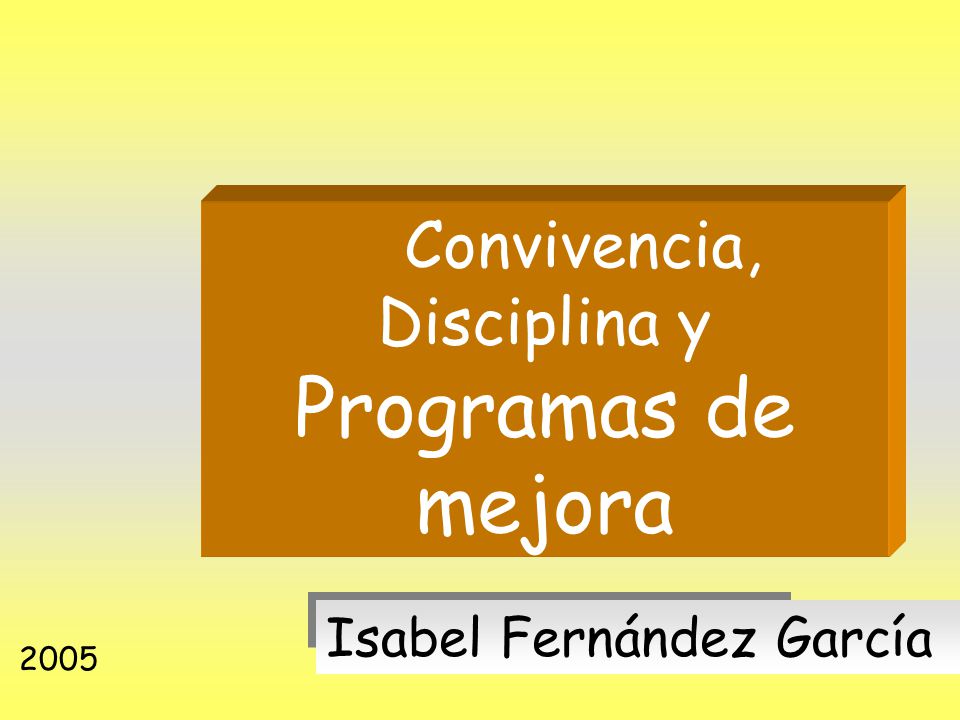 Convivencia, Disciplina y Programas de mejora

Isabel Fernández García

2005